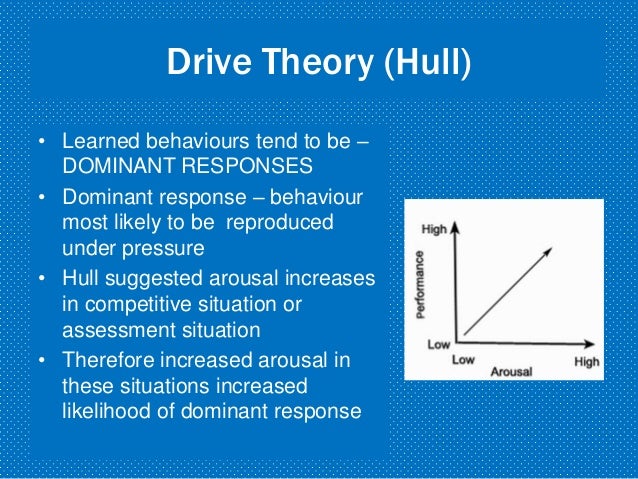 Drive Theory (Hull)

• Learned behaviours tend to be – DOMINANT RESPONSES
• Dominant response – behaviour most likely to be reproduced under pressure
• Hull suggested arousal increases in competitive situation or assessment situation
• Therefore increased arousal in these situations increased likelihood of dominant response

High
Performance
Low
Low
Arousal
High